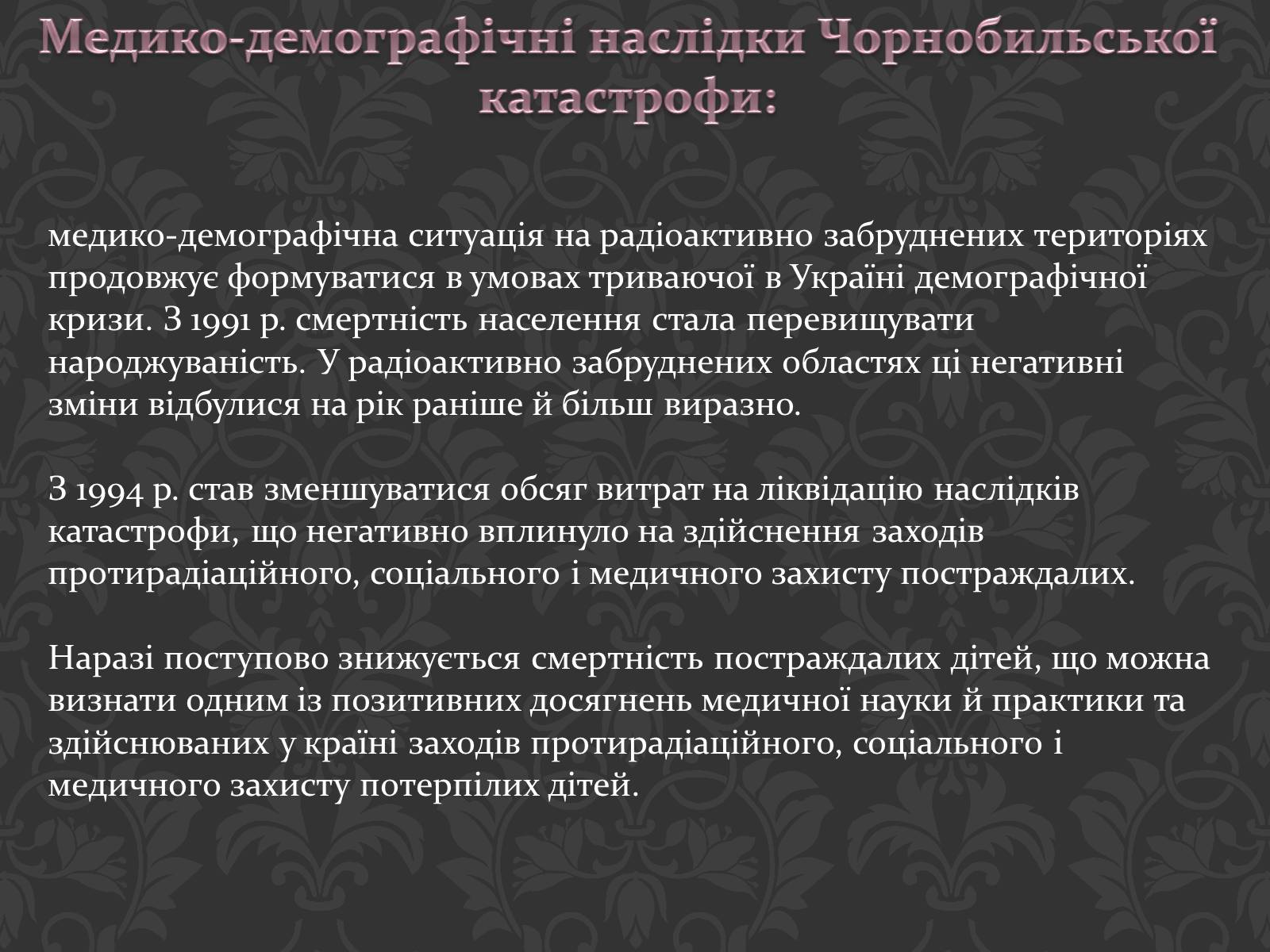 Медико-демографічні наслідки Чорнобильської катастрофи:

медико-демографічна ситуація на радіоактивно забруднених територіях продовжує формуватися в умовах триваючої в Україні демографічної кризи. З 1991 р. смертність населення стала перевищувати народжуваність. У радіоактивно забруднених областях ці негативні зміни відбулися на рік раніше й більш виразно.

З 1994 р. став зменшуватися обсяг витрат на ліквідацію наслідків катастрофи, що негативно вплинуло на здійснення заходів протирадіаційного, соціального і медичного захисту постраждалих.

Наразі поступово знижується смертність постраждалих дітей, що можна визнати одним із позитивних досягнень медичної науки й практики та здійснюваних у країні заходів протирадіаційного, соціального і медичного захисту потерпілих дітей.